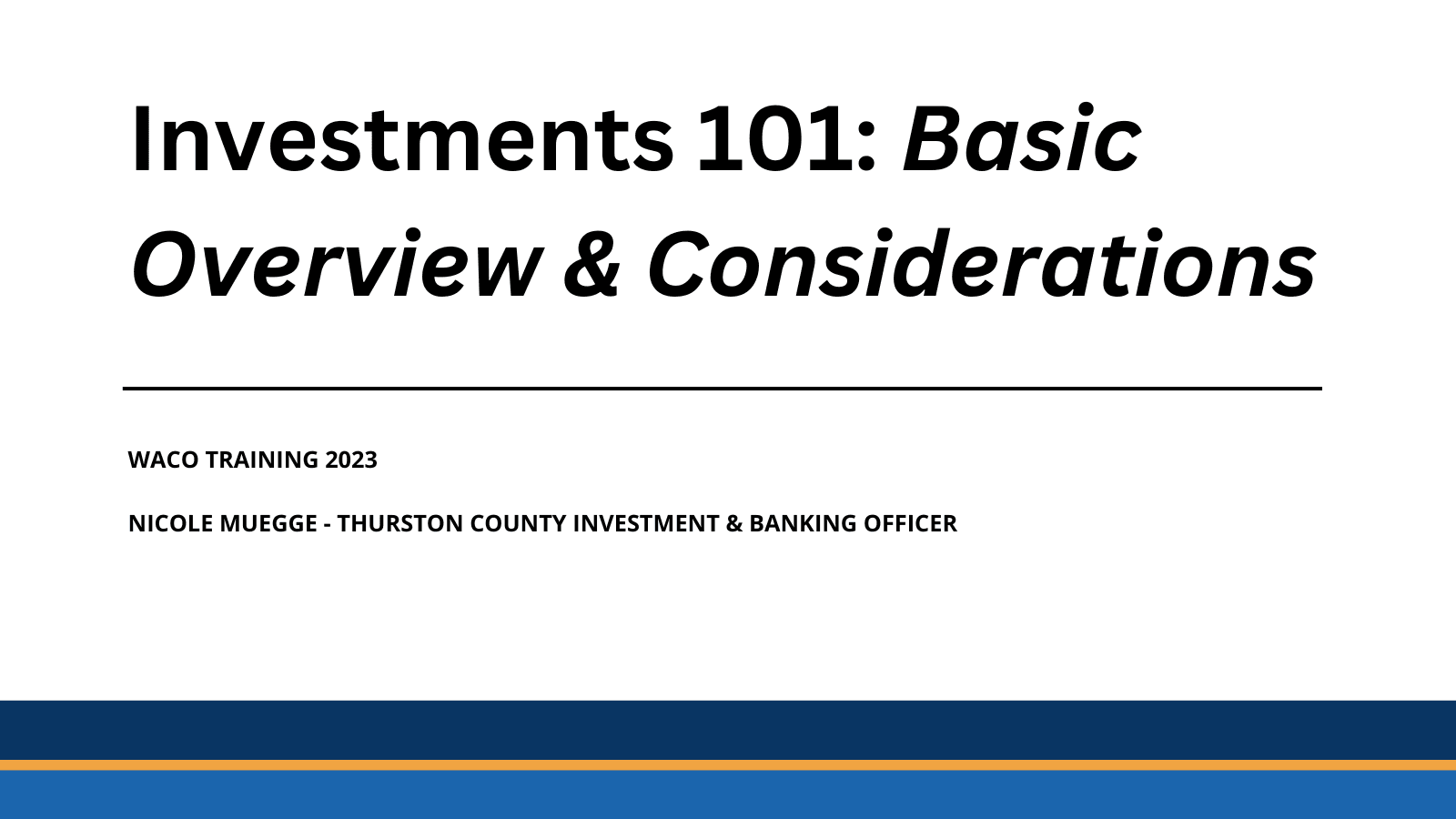 Investments 101: Basic Overview & Considerations

WACO TRAINING 2023

NICOLE MUEGGE - THURSTON COUNTY INVESTMENT & BANKING OFFICER